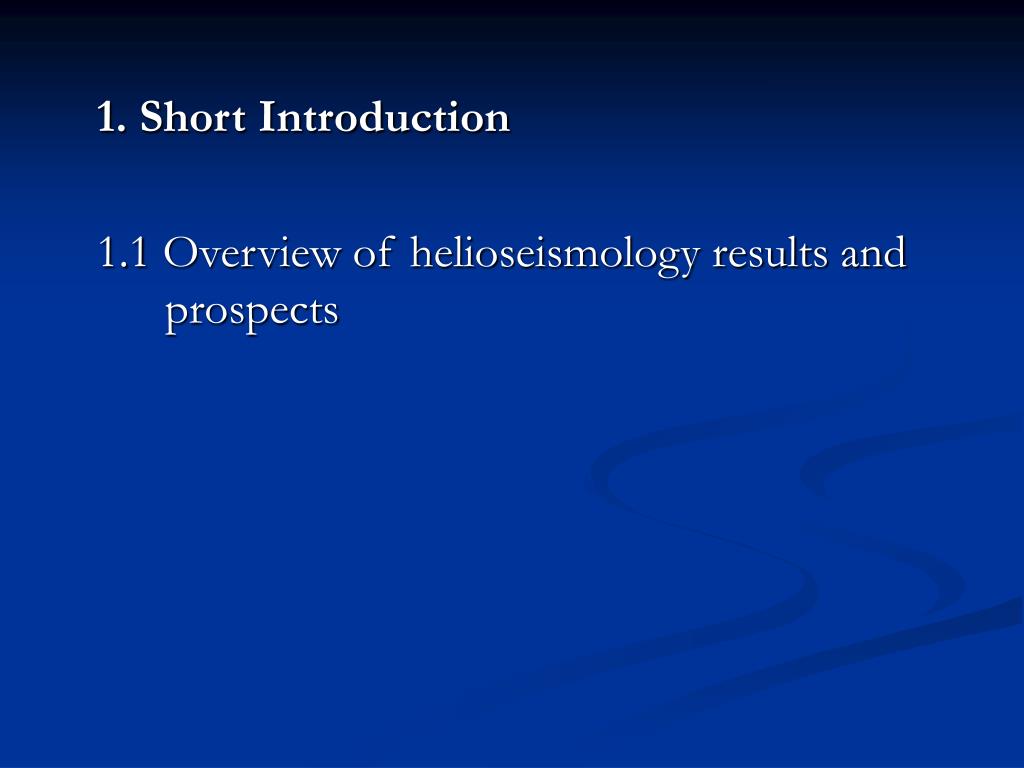 1. Short Introduction

1.1 Overview of helioseismology results and prospects